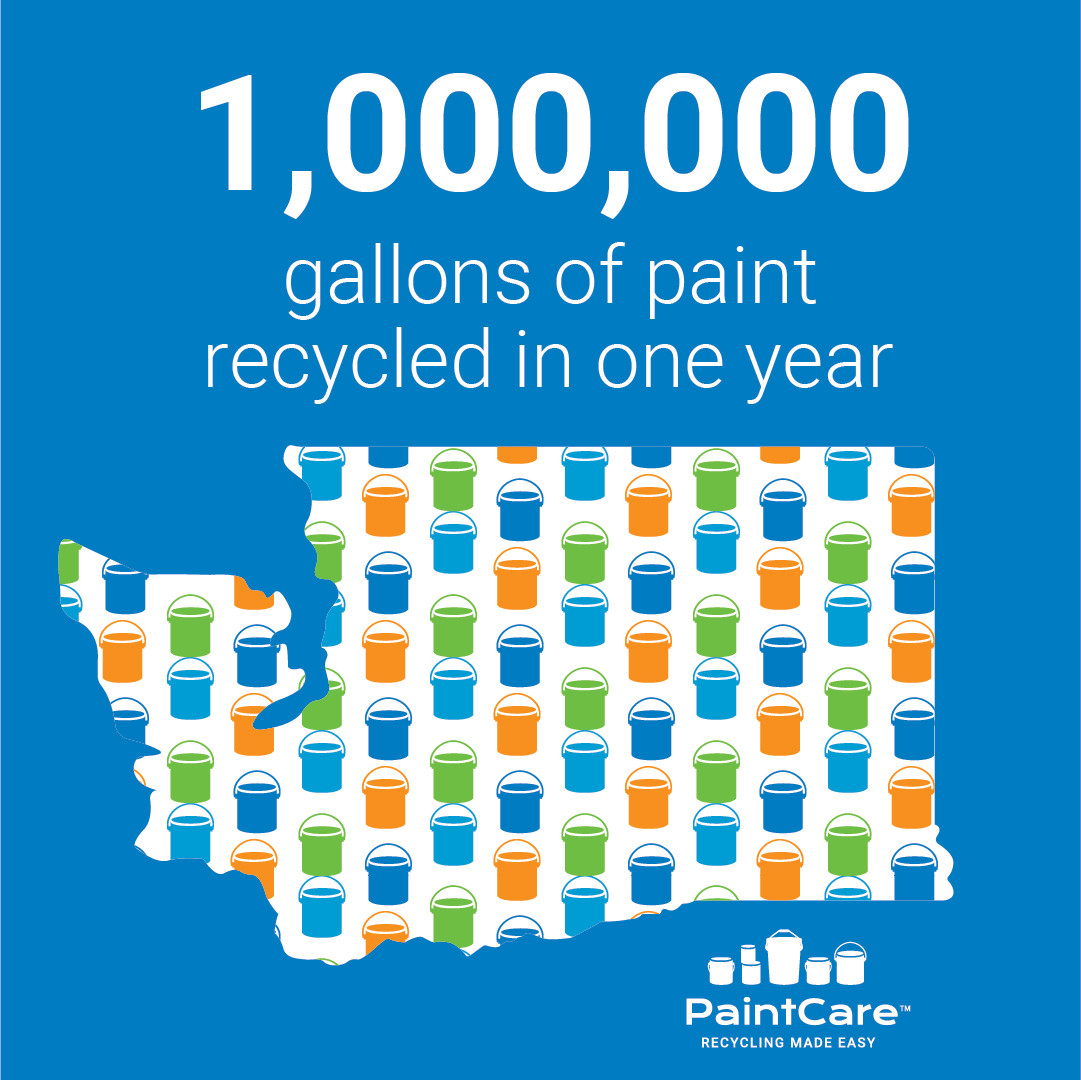 1,000,000

gallons of paint recycled in one year

PaintCare™
RECYCLING MADE EASY